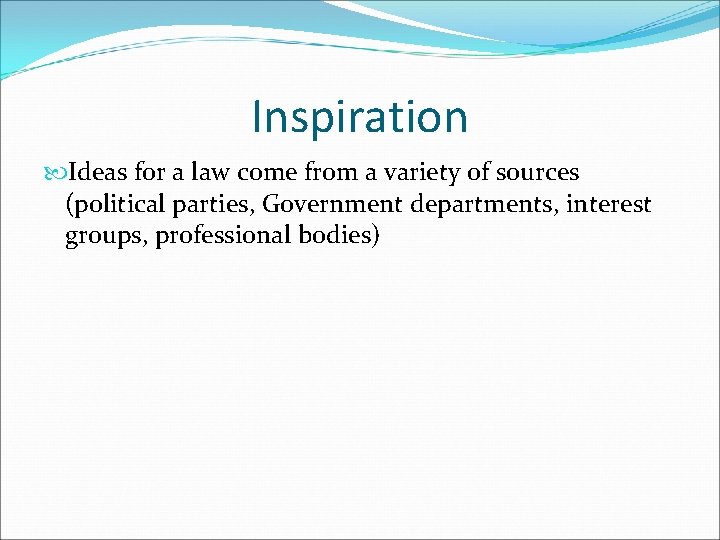 Inspiration

Ideas for a law come from a variety of sources (political parties, Government departments, interest groups, professional bodies)